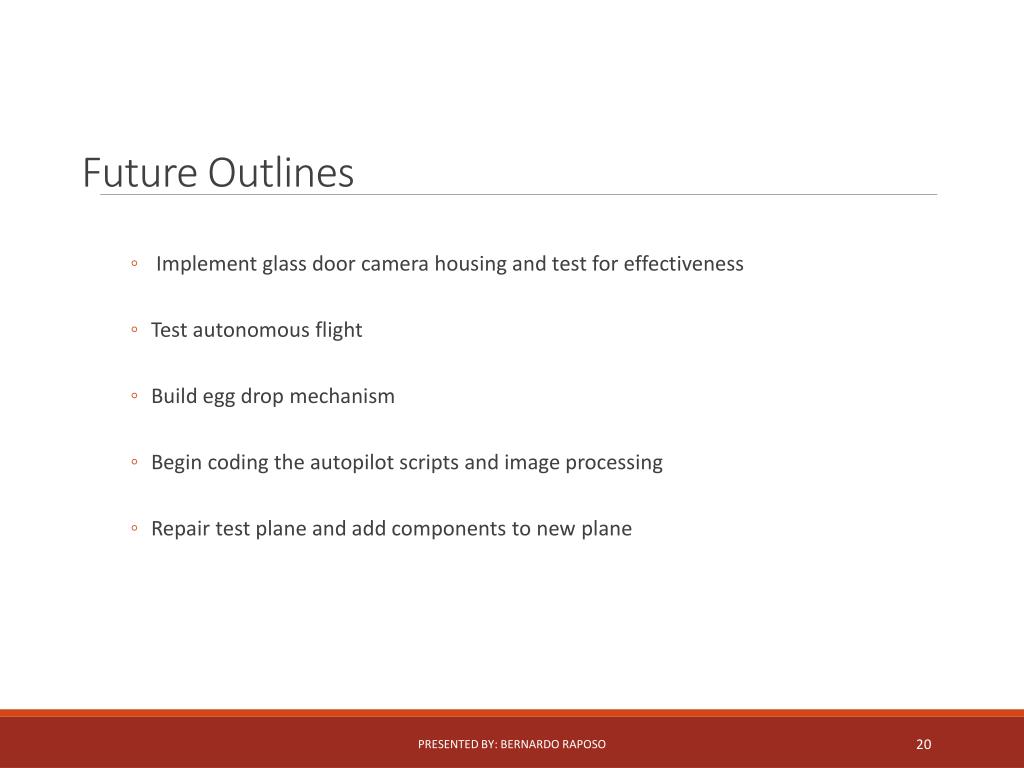 Future Outlines

◦ Implement glass door camera housing and test for effectiveness

◦ Test autonomous flight

◦ Build egg drop mechanism

◦ Begin coding the autopilot scripts and image processing

◦ Repair test plane and add components to new plane

PRESENTED BY: BERNARDO RAPOSO

20